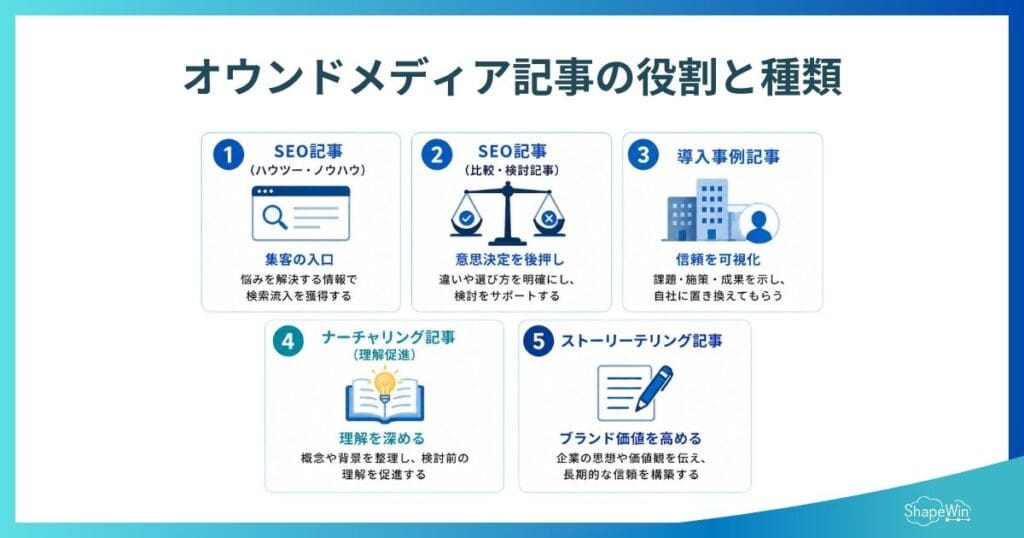 オウンドメディア記事の役割と種類

1 SEO記事
（ハウツー・ノウハウ）
集客の入口
悩みを解決する情報で検索流入を獲得する

2 SEO記事
（比較・検討記事）
意思決定を後押し
違いや選び方を明確にし、検討をサポートする

3 導入事例記事
信頼を可視化
課題・施策・成果を示し、自社に置き換えてもらう

4 ナーチャリング記事
（理解促進）
理解を深める
概念や背景を整理し、検討前の理解を促進する

5 ストーリーテリング記事
ブランド価値を高める
企業の思想や価値観を伝え、長期的な信頼を構築する

ShapeWin